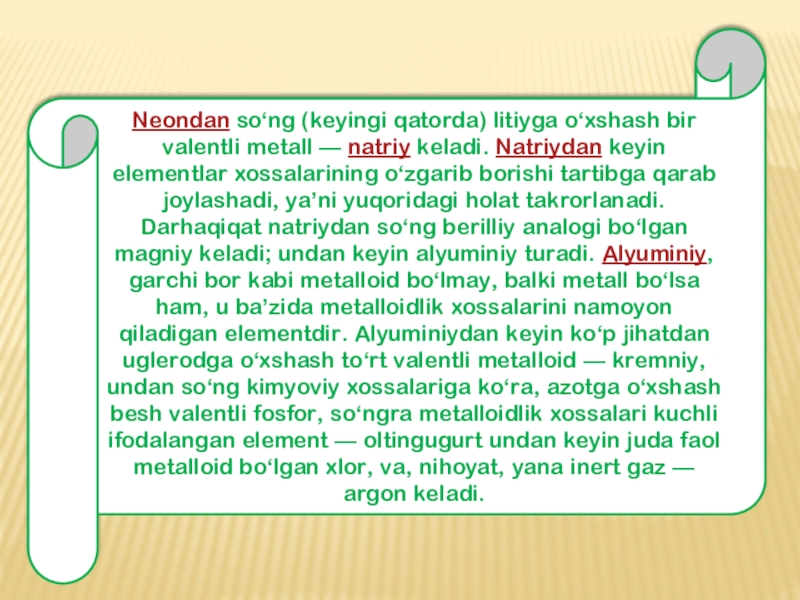 Neondan so‘ng (keyingi qatorda) litiyga o‘xshash bir valentli metall — natriy keladi. Natriydan keyin elementlar xossalarining o‘zgarib borishi tartibga qarab joylashadi, ya’ni yuqoridagi holat takrorlanadi. Darhaqiqat natriydan so‘ng berilliy analogi bo‘lgan magniy keladi; undan keyin alyuminiy turadi. Alyuminiy, garchi bor kabi metalloid bo‘lmay, balki metall bo‘lsa ham, u ba’zida metalloidlik xossalarini namoyon qiladigan elementdir. Alyuminiydan keyin ko‘p jihatdan uglerodga o‘xshash to‘rt valentli metalloid — kremniy, undan so‘ng kimyoviy xossalariga ko‘ra, azotga o‘xshash besh valentli fosfor, so‘ngra metalloidlik xossalari kuchli ifodalangan element — oltingugurt undan keyin juda faol metalloid bo‘lgan xlor, va, nihoyat, yana inert gaz — argon keladi.